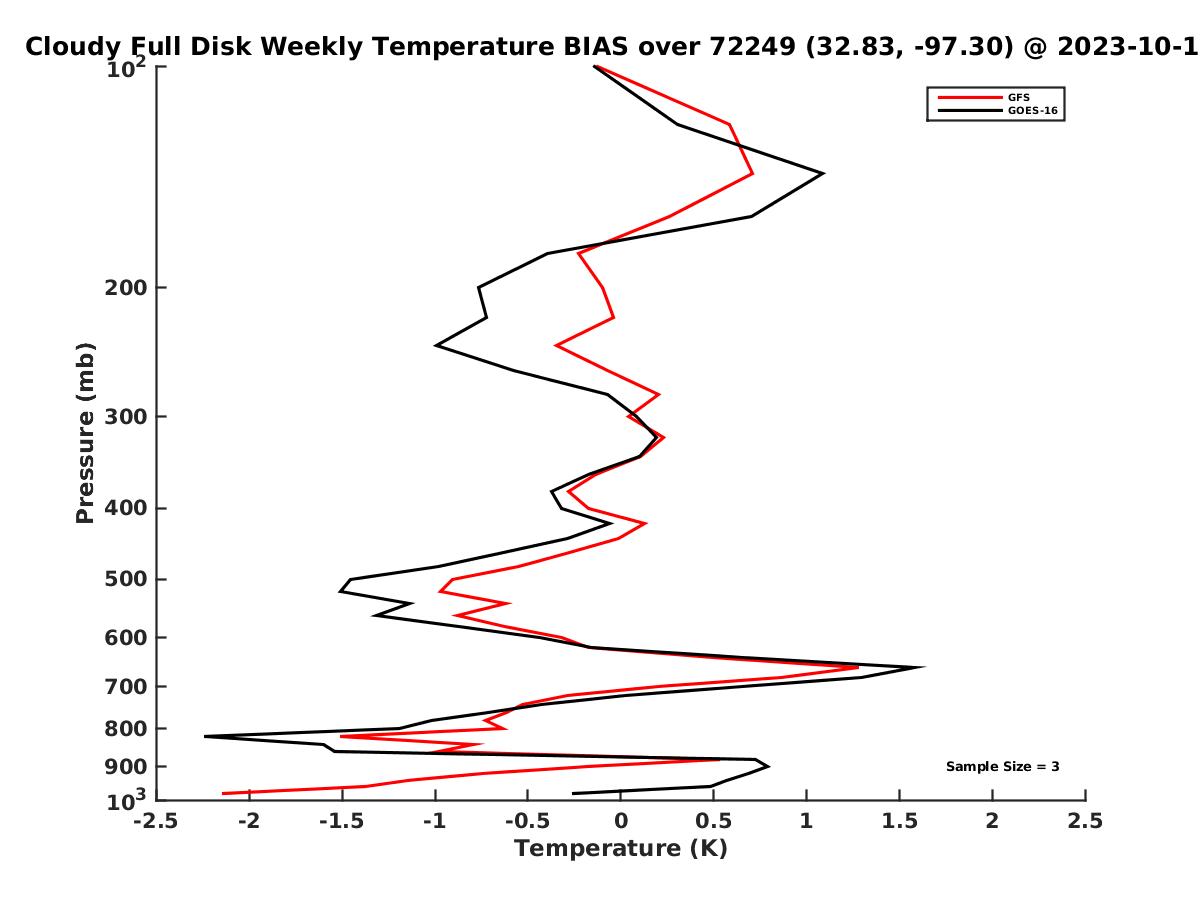 Cloudy Full Disk Weekly Temperature BIAS over 72249 (32.83, -97.30) @ 2023-10-1

GFS
GOES-16

Pressure (mb)

$10^2$
200
300
400
500
600
700
800
900
$10^3$

Sample Size = 3

-2.5
-2
-1.5
-1
-0.5
0
0.5
1
1.5
2
2.5

Temperature (K)